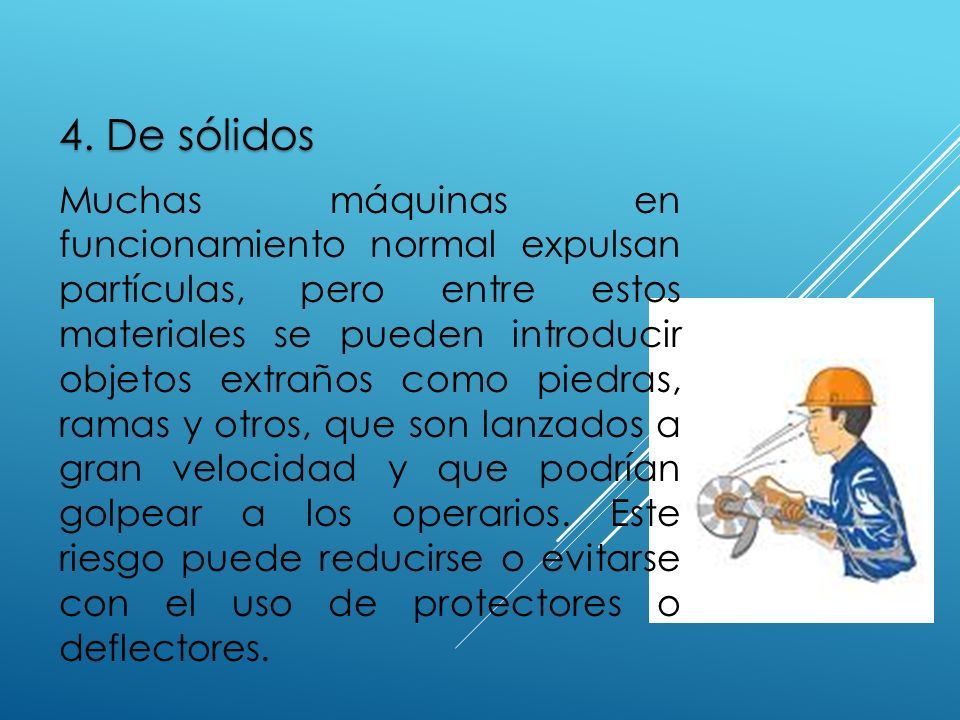 4. De sólidos

Muchas máquinas en funcionamiento normal expulsan partículas, pero entre estos materiales se pueden introducir objetos extraños como piedras, ramas y otros, que son lanzados a gran velocidad y que podrían golpear a los operarios. Este riesgo puede reducirse o evitarse con el uso de protectores o deflectores.